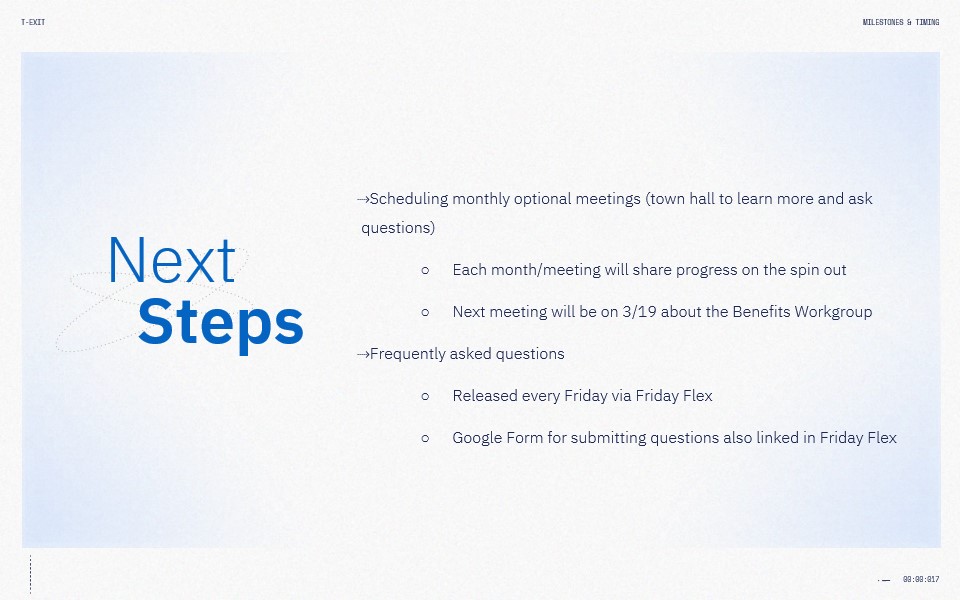 T-EXIT

MILESTONES & TIMING

Next Steps

→Scheduling monthly optional meetings (town hall to learn more and ask questions)

○ Each month/meeting will share progress on the spin out

○ Next meeting will be on 3/19 about the Benefits Workgroup

→Frequently asked questions

○ Released every Friday via Friday Flex

○ Google Form for submitting questions also linked in Friday Flex

00:00:017